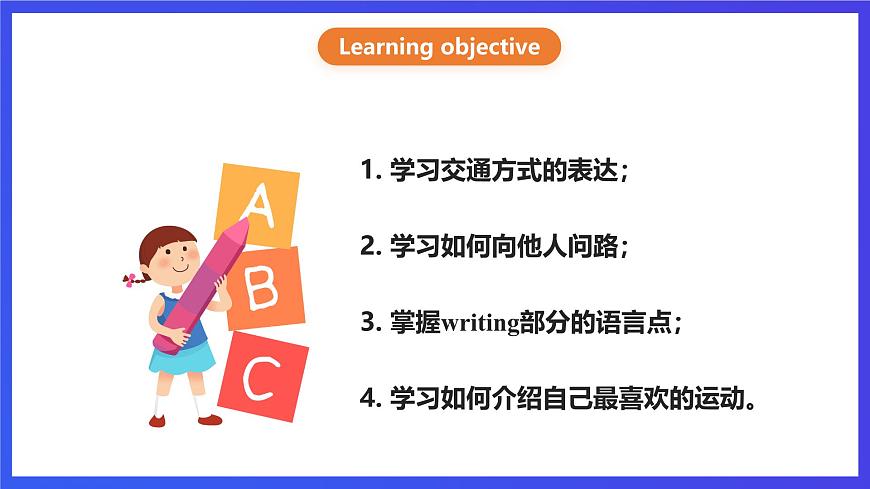 Learning objective

A

B

C

1. 学习交通方式的表达；

2. 学习如何向他人问路；

3. 掌握writing部分的语言点；

4. 学习如何介绍自己最喜欢的运动。